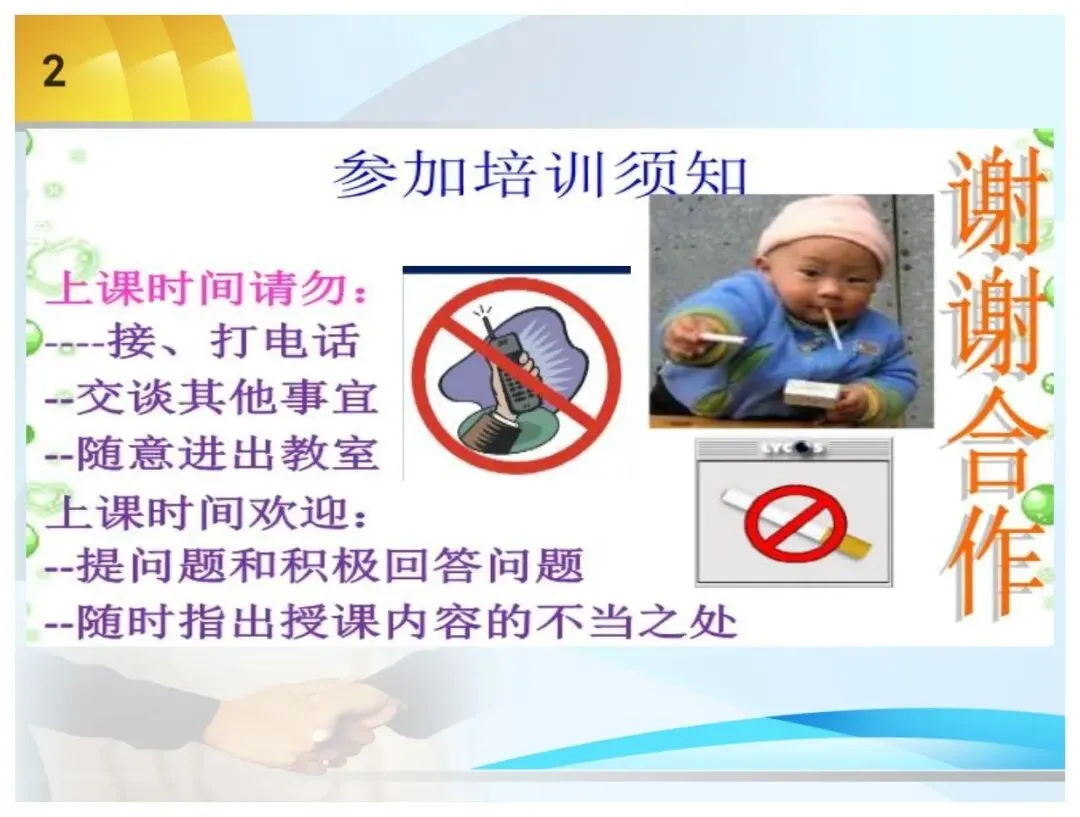 2

参加培训须知

上课时间请勿:
----接、打电话
--交谈其他事宜
--随意进出教室
上课时间欢迎:
--提问题和积极回答问题
--随时指出授课内容的不当之处

LYCOS

谢谢合作